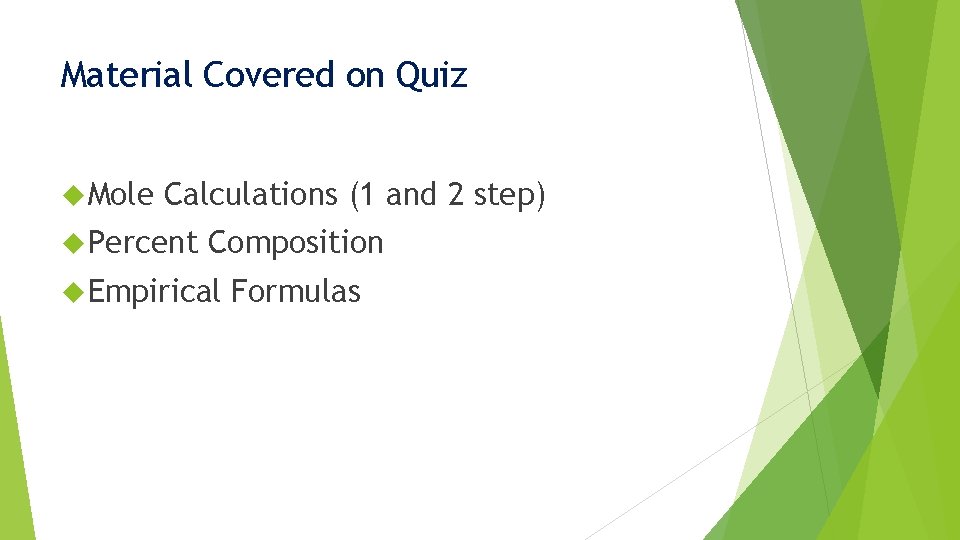 Material Covered on Quiz

Mole Calculations (1 and 2 step)
Percent Composition
Empirical Formulas